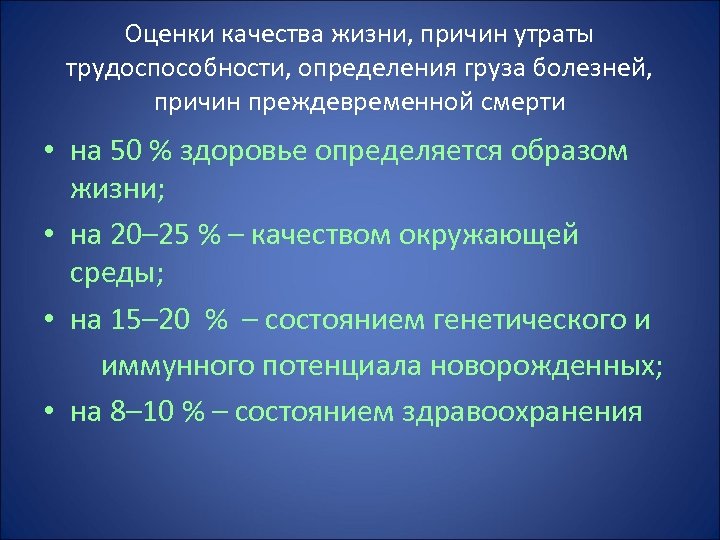 Оценки качества жизни, причин утраты трудоспособности, определения груза болезней, причин преждевременной смерти

• на 50 % здоровье определяется образом жизни;
• на 20–25 % – качеством окружающей среды;
• на 15–20 % – состоянием генетического и иммунного потенциала новорожденных;
• на 8–10 % – состоянием здравоохранения